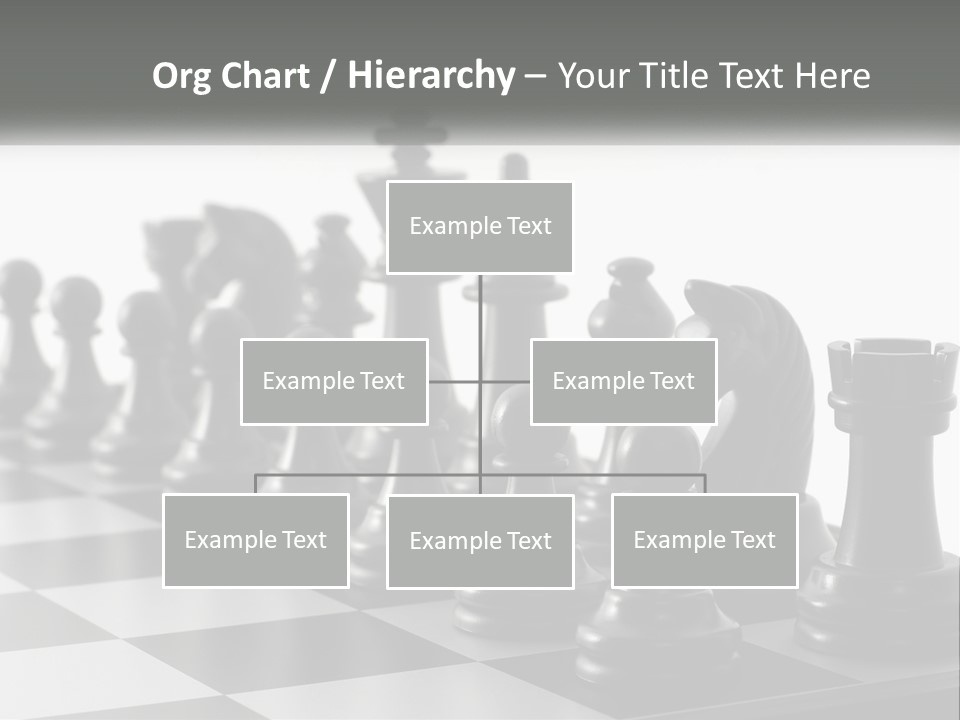 Org Chart / Hierarchy – Your Title Text Here

Example Text

Example Text

Example Text

Example Text

Example Text

Example Text